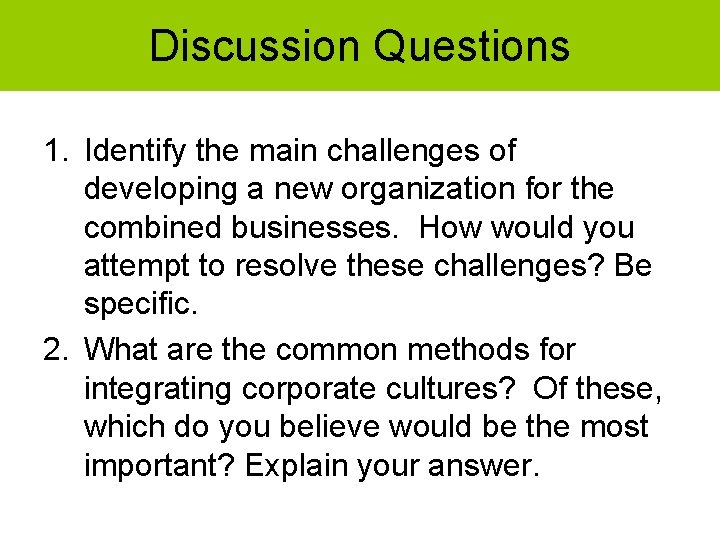 Discussion Questions

1. Identify the main challenges of developing a new organization for the combined businesses. How would you attempt to resolve these challenges? Be specific.

2. What are the common methods for integrating corporate cultures? Of these, which do you believe would be the most important? Explain your answer.